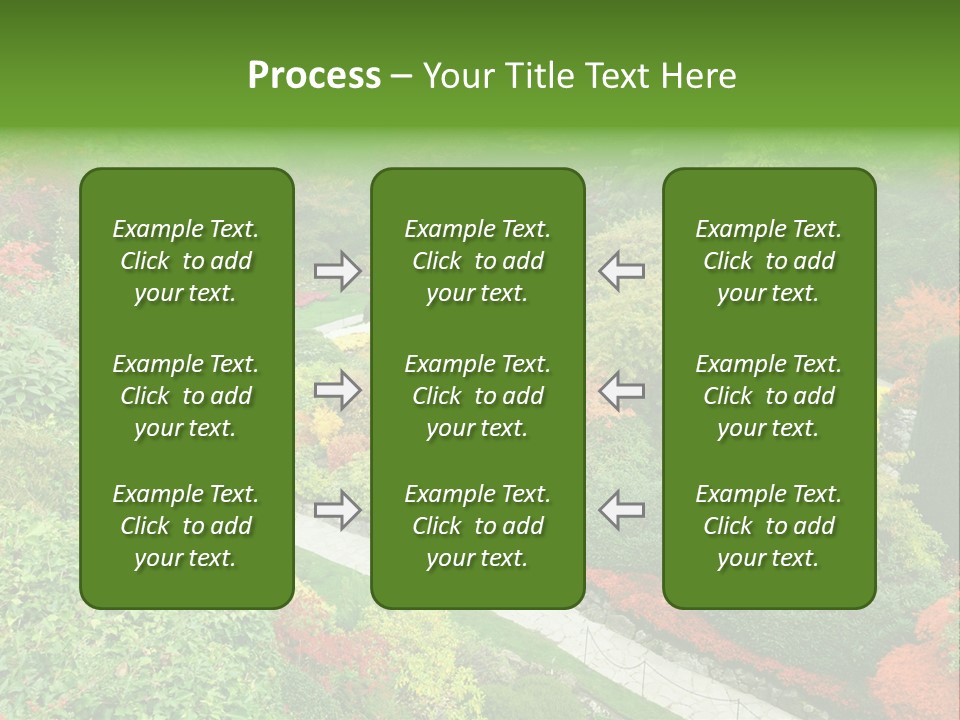 Process – Your Title Text Here

Example Text. Click to add your text.

Example Text. Click to add your text.

Example Text. Click to add your text.

Example Text. Click to add your text.

Example Text. Click to add your text.

Example Text. Click to add your text.

Example Text. Click to add your text.

Example Text. Click to add your text.

Example Text. Click to add your text.